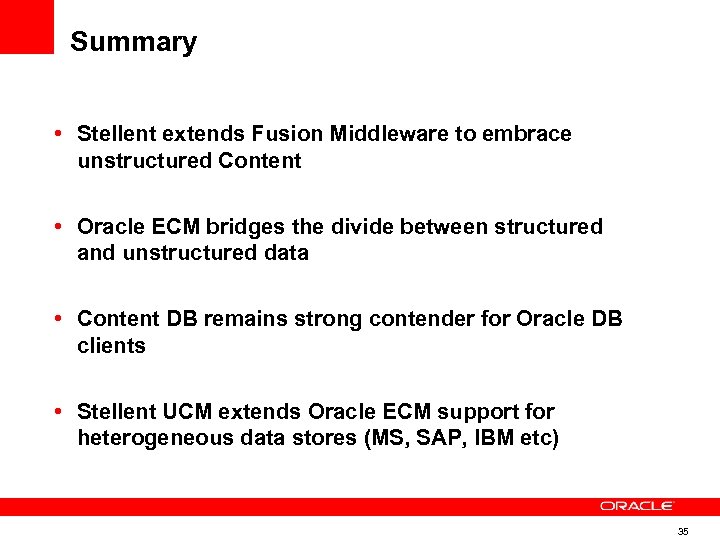 Summary

• Stellent extends Fusion Middleware to embrace unstructured Content

• Oracle ECM bridges the divide between structured and unstructured data

• Content DB remains strong contender for Oracle DB clients

• Stellent UCM extends Oracle ECM support for heterogeneous data stores (MS, SAP, IBM etc)

ORACLE

35